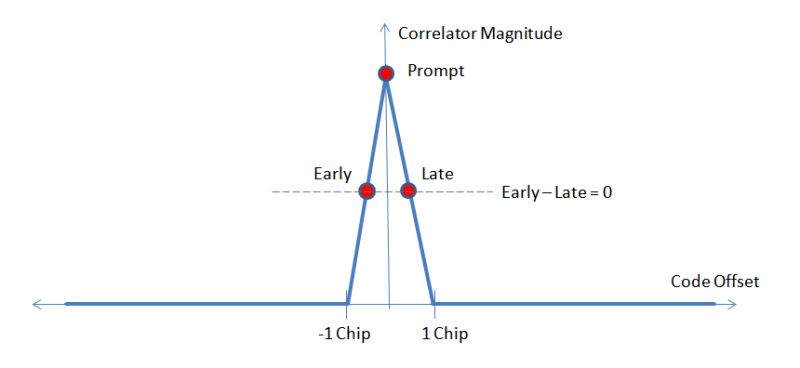 Correlator Magnitude

Prompt

Early

Late

Early – Late = 0

Code Offset

-1 Chip

1 Chip